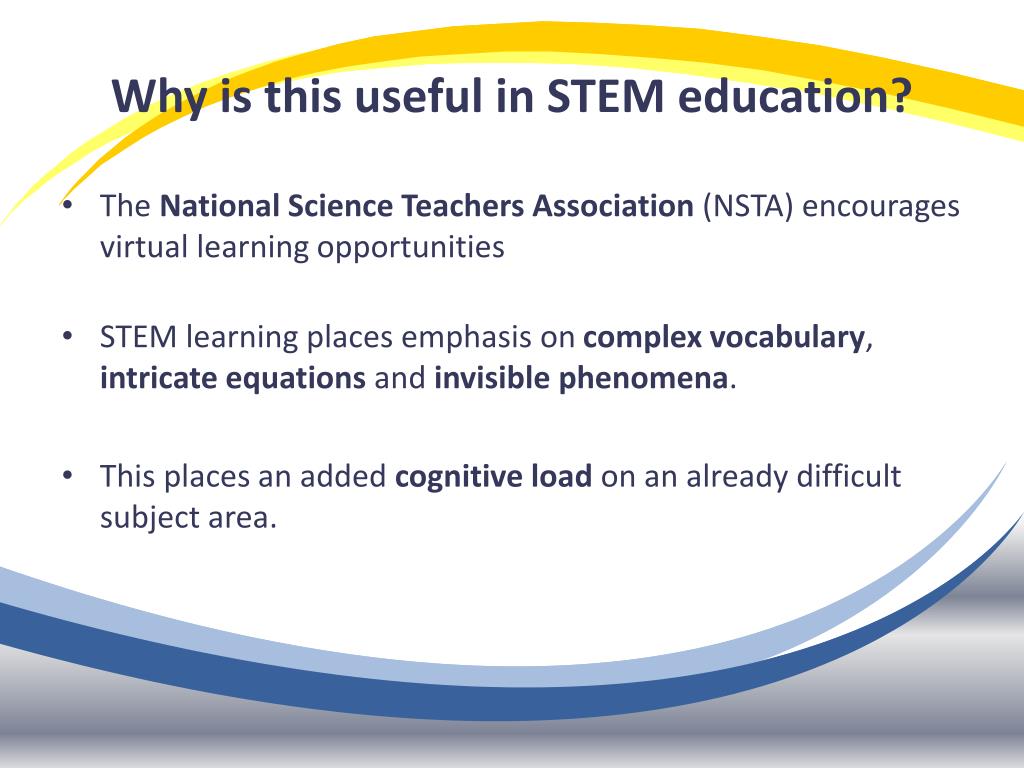 Why is this useful in STEM education?

• The National Science Teachers Association (NSTA) encourages virtual learning opportunities

• STEM learning places emphasis on complex vocabulary, intricate equations and invisible phenomena.

• This places an added cognitive load on an already difficult subject area.